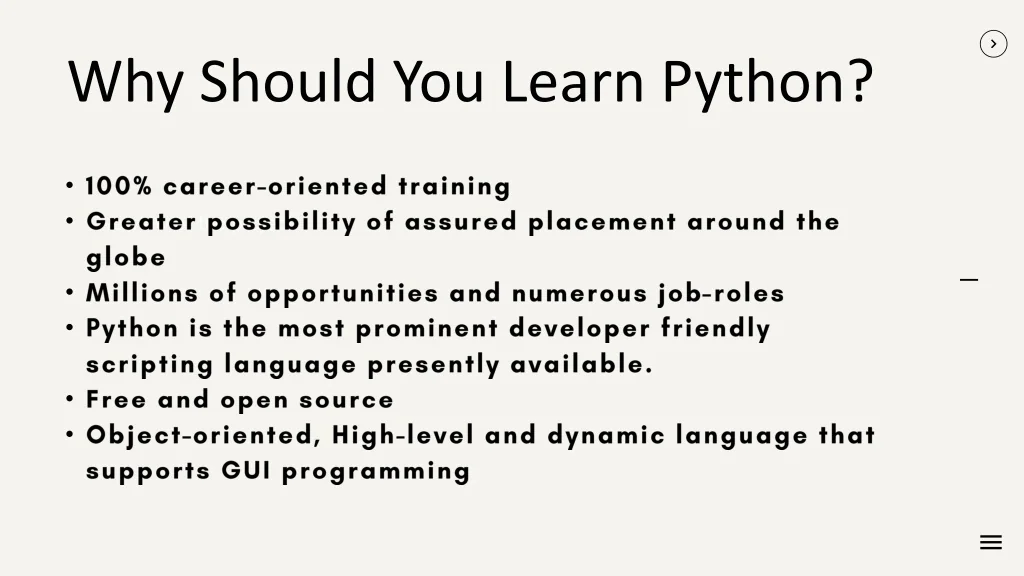 Why Should You Learn Python?

• 100% career-oriented training
• Greater possibility of assured placement around the globe
• Millions of opportunities and numerous job-roles
• Python is the most prominent developer friendly scripting language presently available.
• Free and open source
• Object-oriented, High-level and dynamic language that supports GUI programming